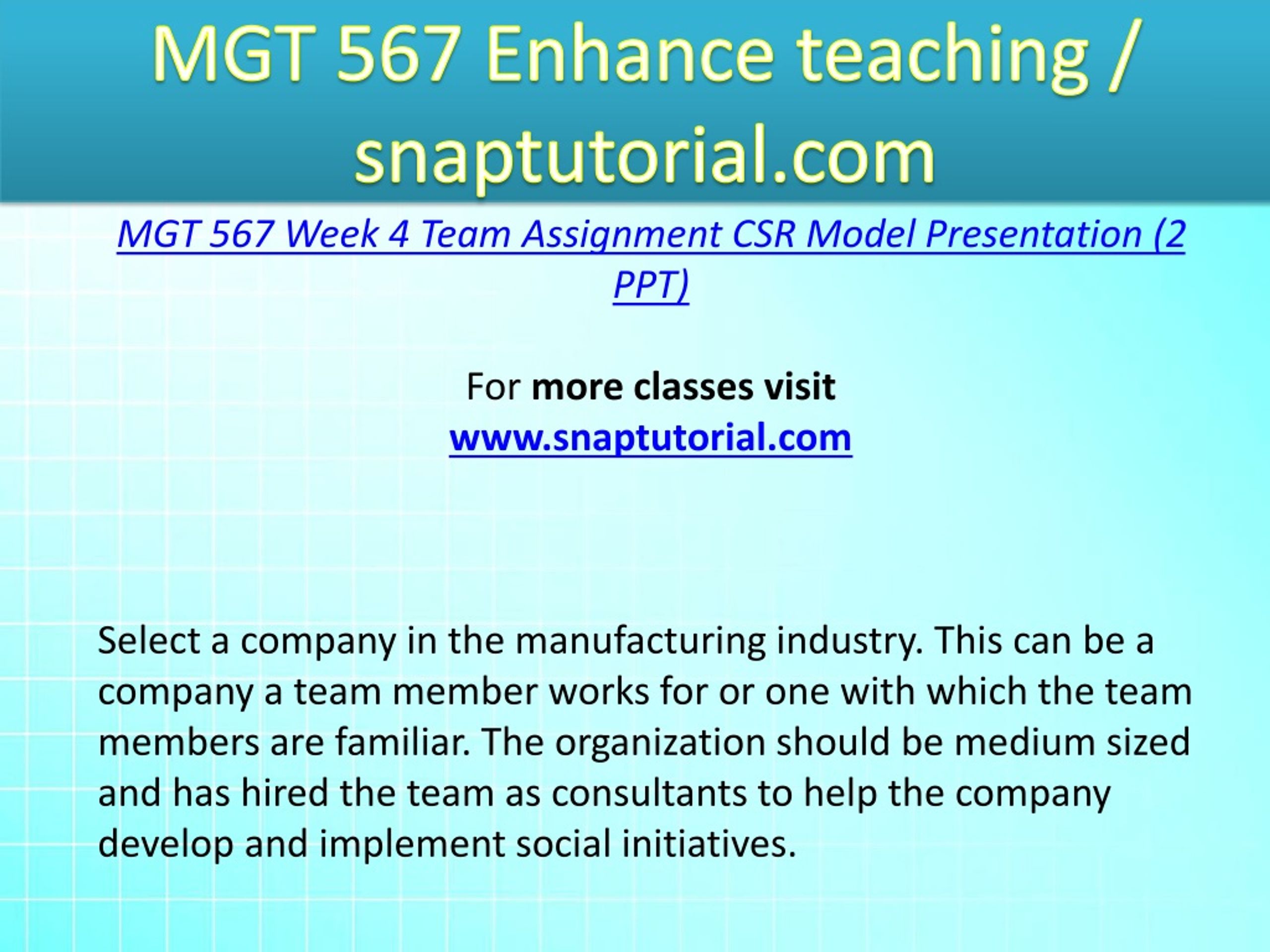 MGT 567 Enhance teaching / snaptutorial.com

MGT 567 Week 4 Team Assignment CSR Model Presentation (2 PPT)

For more classes visit
www.snaptutorial.com

Select a company in the manufacturing industry. This can be a company a team member works for or one with which the team members are familiar. The organization should be medium sized and has hired the team as consultants to help the company develop and implement social initiatives.